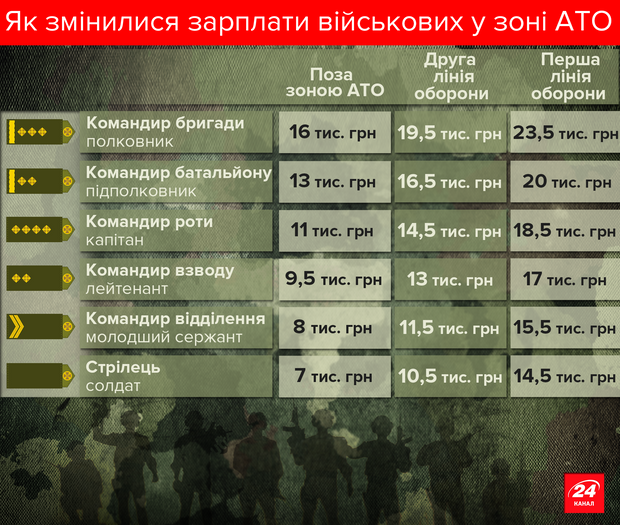 Як змінилися зарплати військових у зоні АТО

| | Поза зоною АТО | Друга лінія оборони | Перша лінія оборони |
|---|---|---|---|
| Командир бригади полковник | 16 тис. грн | 19,5 тис. грн | 23,5 тис. грн |
| Командир батальйону підполковник | 13 тис. грн | 16,5 тис. грн | 20 тис. грн |
| Командир роти капітан | 11 тис. грн | 14,5 тис. грн | 18,5 тис. грн |
| Командир взводу лейтенант | 9,5 тис. грн | 13 тис. грн | 17 тис. грн |
| Командир відділення молодший сержант | 8 тис. грн | 11,5 тис. грн | 15,5 тис. грн |
| Стрілець солдат | 7 тис. грн | 10,5 тис. грн | 14,5 тис. грн |

24 КАНАЛ